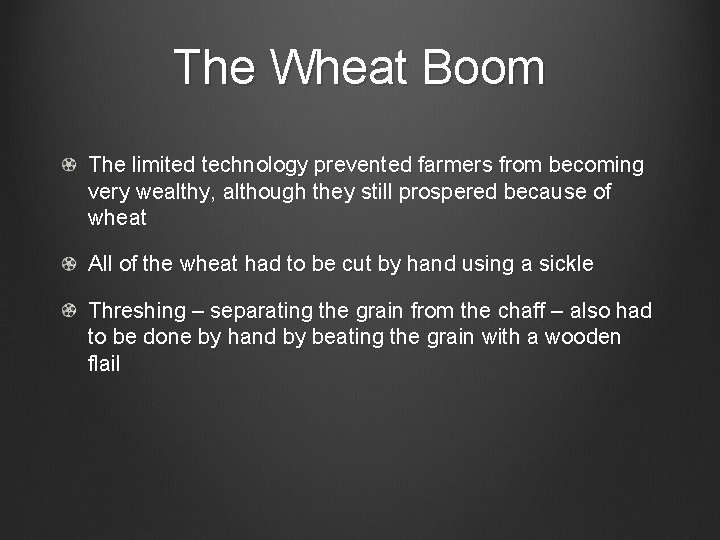 The Wheat Boom

The limited technology prevented farmers from becoming very wealthy, although they still prospered because of wheat

All of the wheat had to be cut by hand using a sickle

Threshing – separating the grain from the chaff – also had to be done by hand by beating the grain with a wooden flail